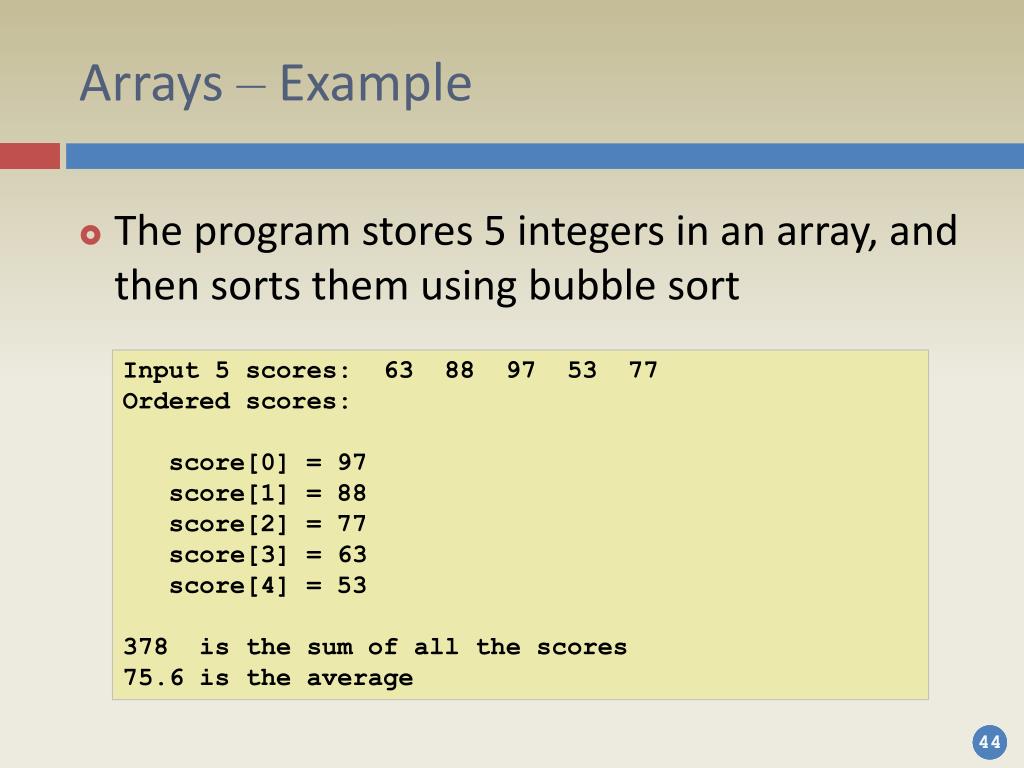 Arrays – Example

The program stores 5 integers in an array, and then sorts them using bubble sort

Input 5 scores: 63 88 97 53 77
Ordered scores:

score[0] = 97
score[1] = 88
score[2] = 77
score[3] = 63
score[4] = 53

378 is the sum of all the scores
75.6 is the average

44